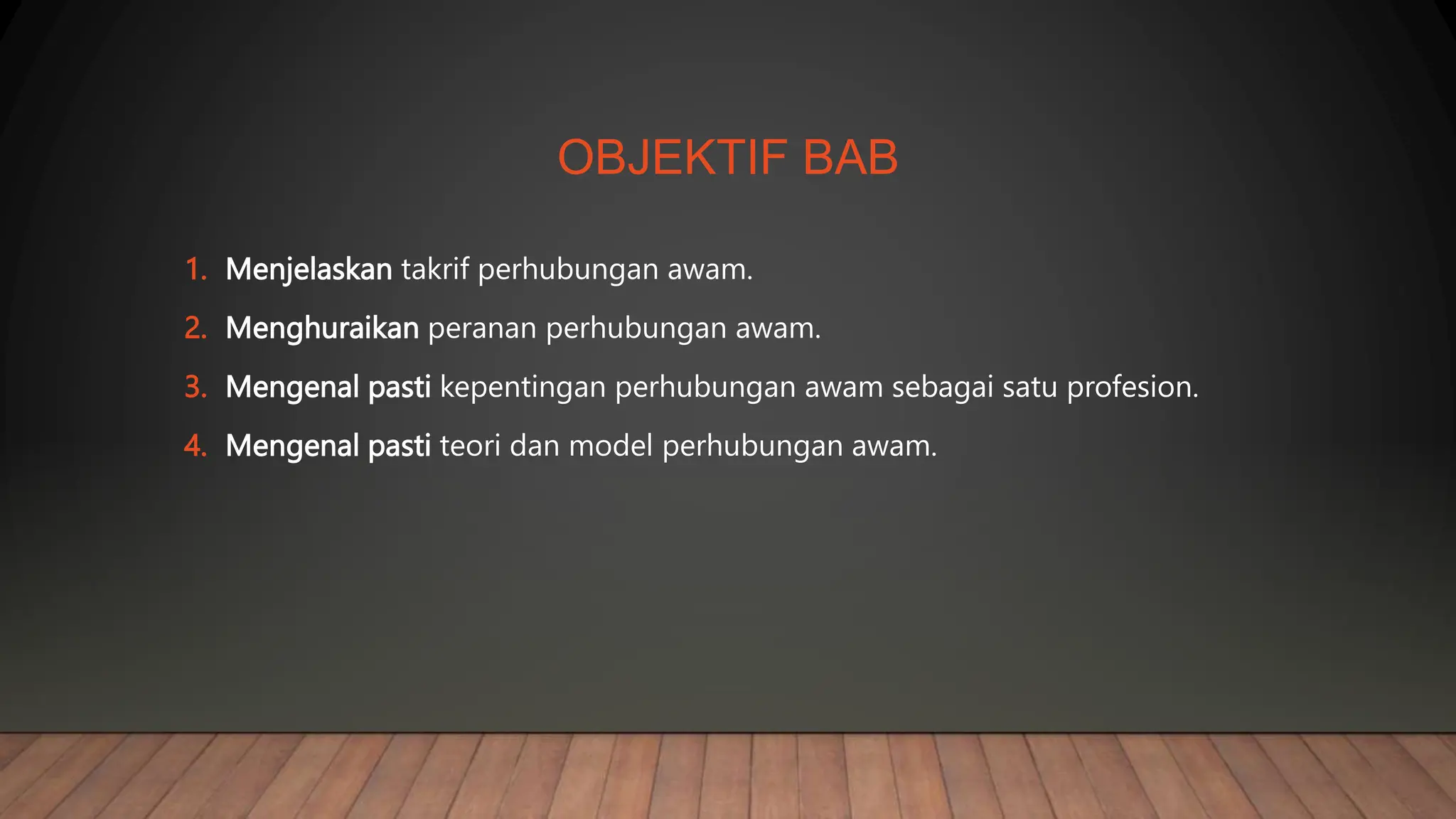 OBJEKTIF BAB

1. Menjelaskan takrif perhubungan awam.
2. Menghuraikan peranan perhubungan awam.
3. Mengenal pasti kepentingan perhubungan awam sebagai satu profesion.
4. Mengenal pasti teori dan model perhubungan awam.